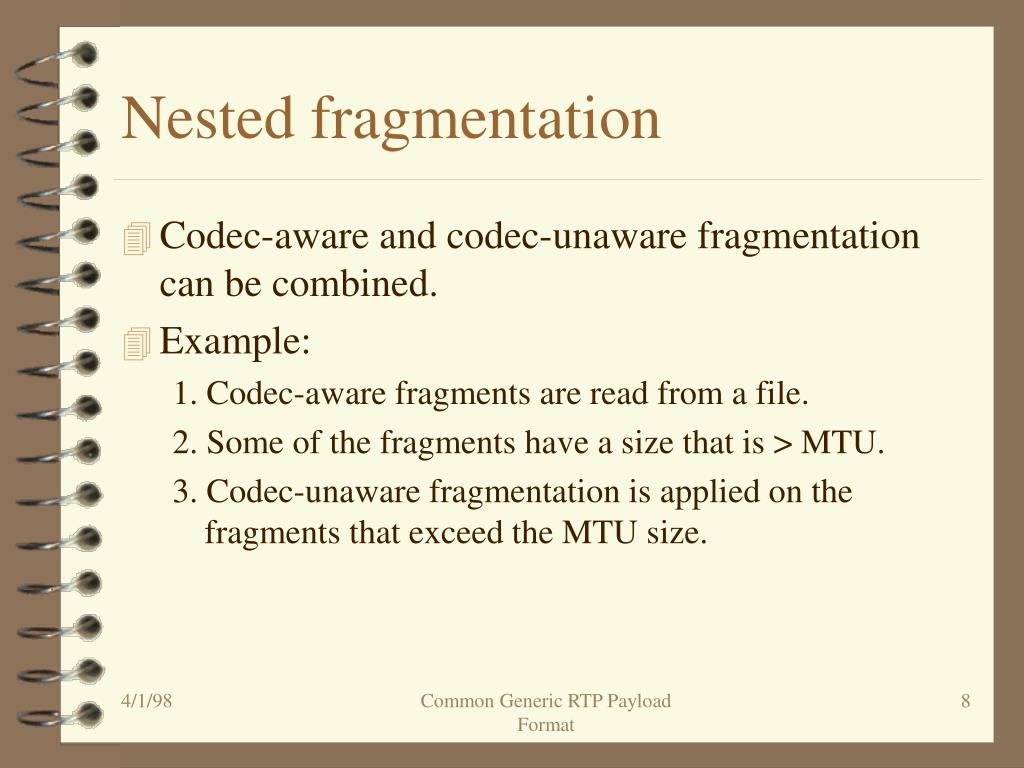 Nested fragmentation

Codec-aware and codec-unaware fragmentation can be combined.

Example:

1. Codec-aware fragments are read from a file.

2. Some of the fragments have a size that is > MTU.

3. Codec-unaware fragmentation is applied on the fragments that exceed the MTU size.

4/1/98

Common Generic RTP Payload Format

8